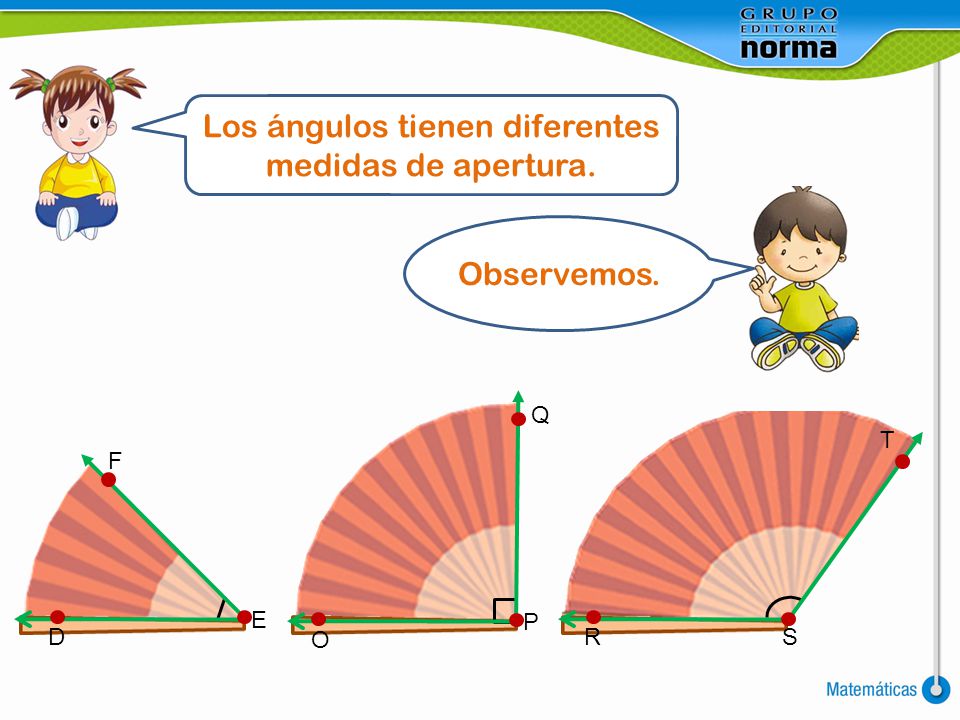 GRUPO EDITORIAL norma

Los ángulos tienen diferentes medidas de apertura.

Observemos.

F

D

E

Q

O

P

T

R

S

Matemáticas